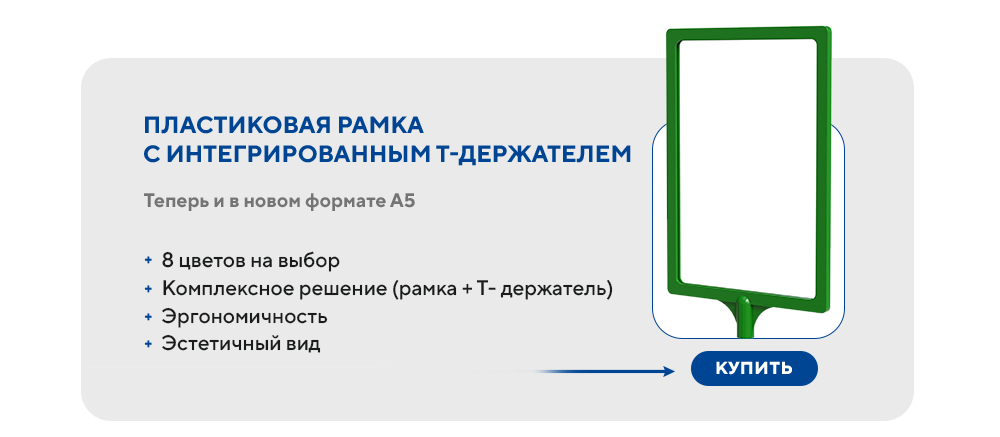 ПЛАСТИКОВАЯ РАМКА
С ИНТЕГРИРОВАННЫМ Т-ДЕРЖАТЕЛЕМ

Теперь и в новом формате А5

+ 8 цветов на выбор
+ Комплексное решение (рамка + Т- держатель)
+ Эргономичность
+ Эстетичный вид

КУПИТЬ